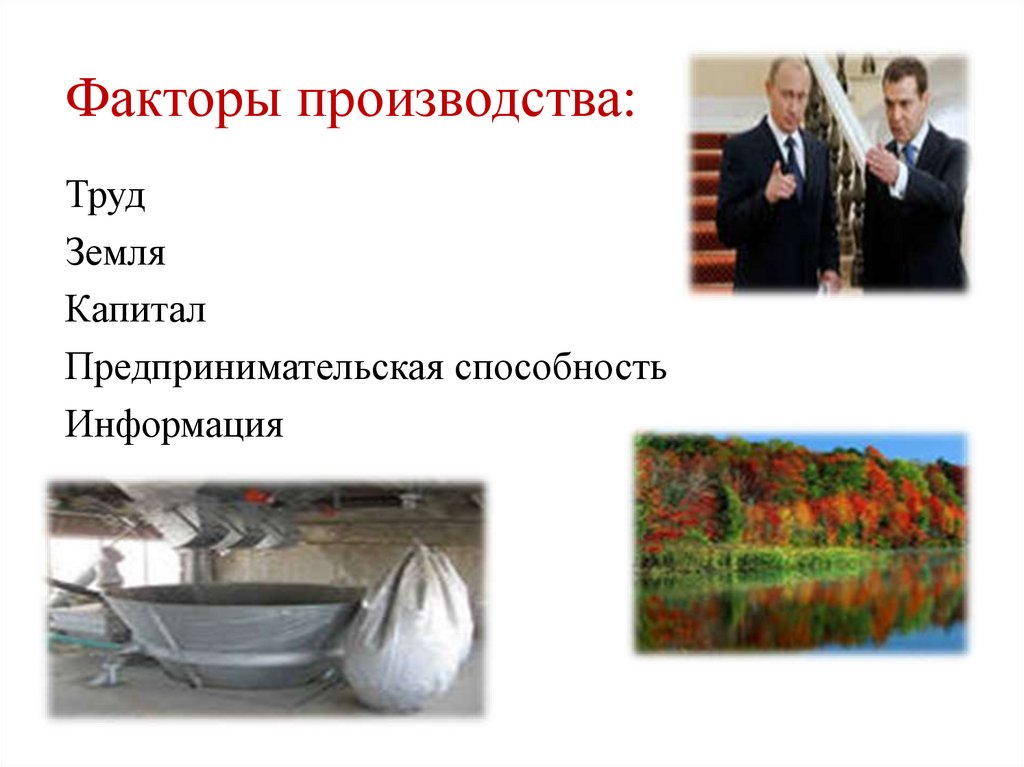 Факторы производства:

Труд

Земля

Капитал

Предпринимательская способность

Информация